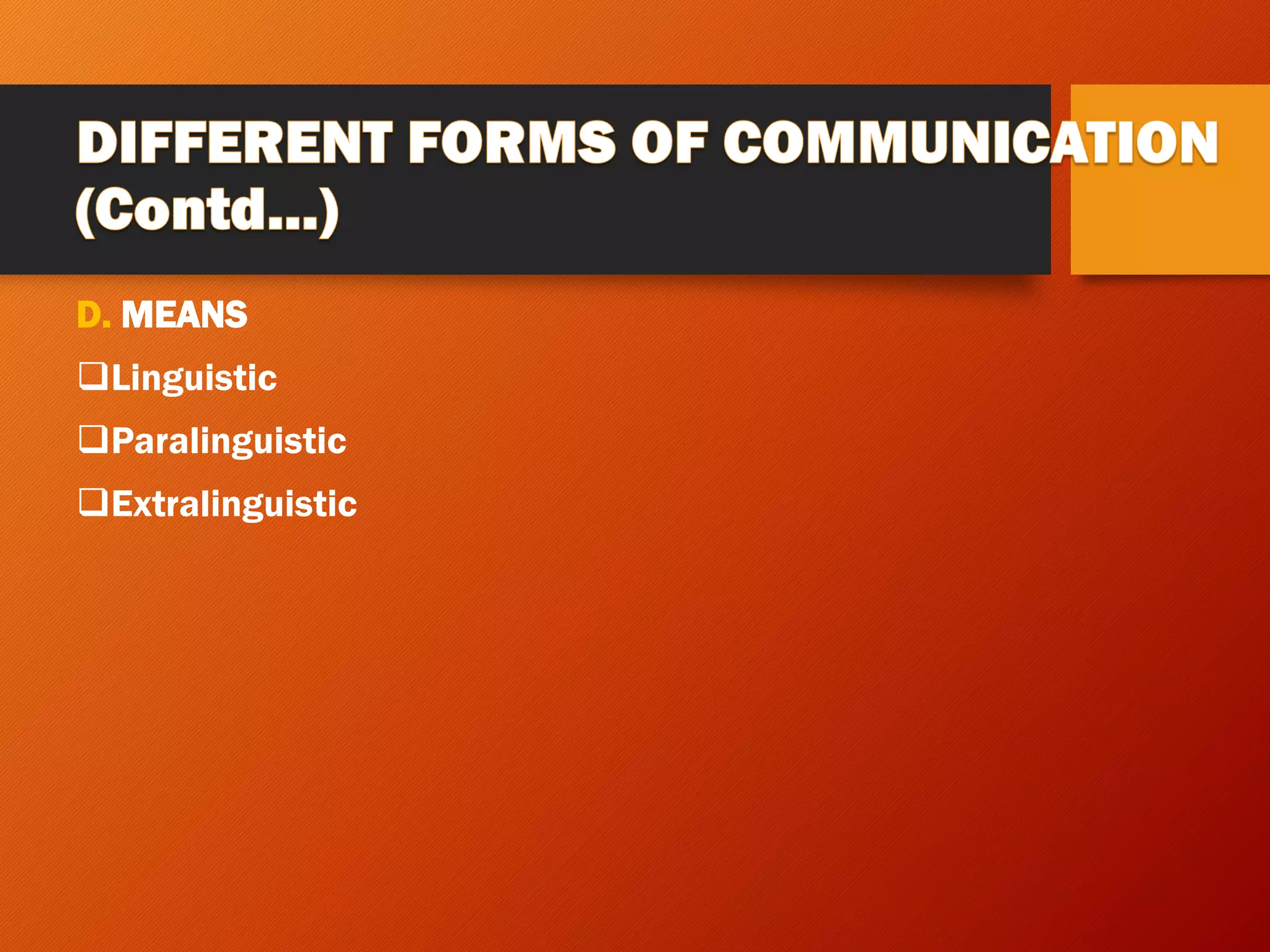 DIFFERENT FORMS OF COMMUNICATION (Contd…)

D. MEANS

❑Linguistic

❑Paralinguistic

❑Extralinguistic